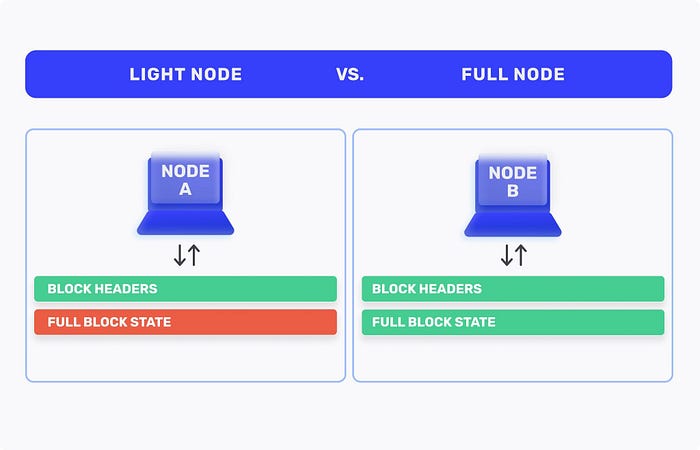 LIGHT NODE VS. FULL NODE

NODE A

BLOCK HEADERS

FULL BLOCK STATE

NODE B

BLOCK HEADERS

FULL BLOCK STATE